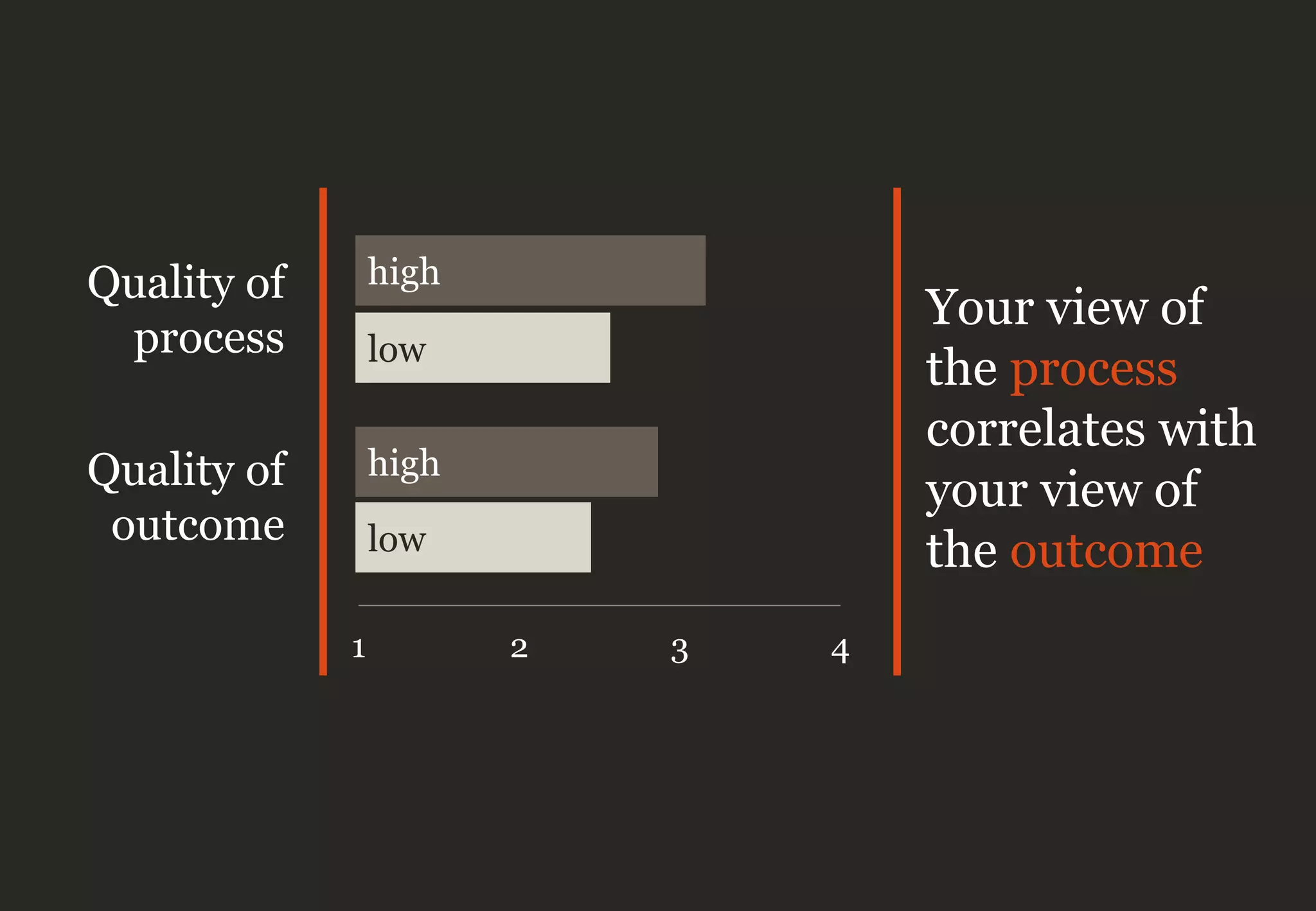 Quality of process

high

low

Quality of outcome

high

low

1 2 3 4

Your view of the process correlates with your view of the outcome